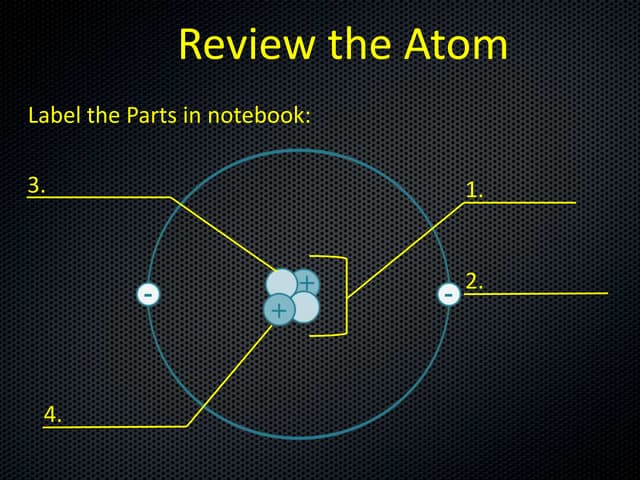 Review the Atom

Label the Parts in notebook:

3.

1.

-

+

+

-

2.

4.